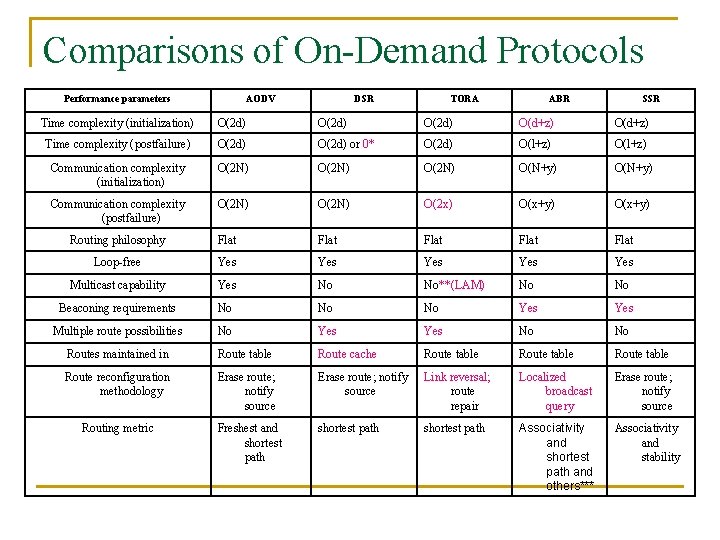 Comparisons of On-Demand Protocols

| Performance parameters | AODV | DSR | TORA | ABR | SSR |
|---|---|---|---|---|---|
| Time complexity (initialization) | O(2d) | O(2d) | O(2d) | O(d+z) | O(d+z) |
| Time complexity (postfailure) | O(2d) | O(2d) or 0* | O(2d) | O(l+z) | O(l+z) |
| Communication complexity (initialization) | O(2N) | O(2N) | O(2N) | O(N+y) | O(N+y) |
| Communication complexity (postfailure) | O(2N) | O(2N) | O(2x) | O(x+y) | O(x+y) |
| Routing philosophy | Flat | Flat | Flat | Flat | Flat |
| Loop-free | Yes | Yes | Yes | Yes | Yes |
| Multicast capability | Yes | No | No**(LAM) | No | No |
| Beaconing requirements | No | No | No | Yes | Yes |
| Multiple route possibilities | No | Yes | Yes | No | No |
| Routes maintained in | Route table | Route cache | Route table | Route table | Route table |
| Route reconfiguration methodology | Erase route; notify source | Erase route; notify source | Link reversal; route repair | Localized broadcast query | Erase route; notify source |
| Routing metric | Freshest and shortest path | shortest path | shortest path | Associativity and shortest path and others*** | Associativity and stability |